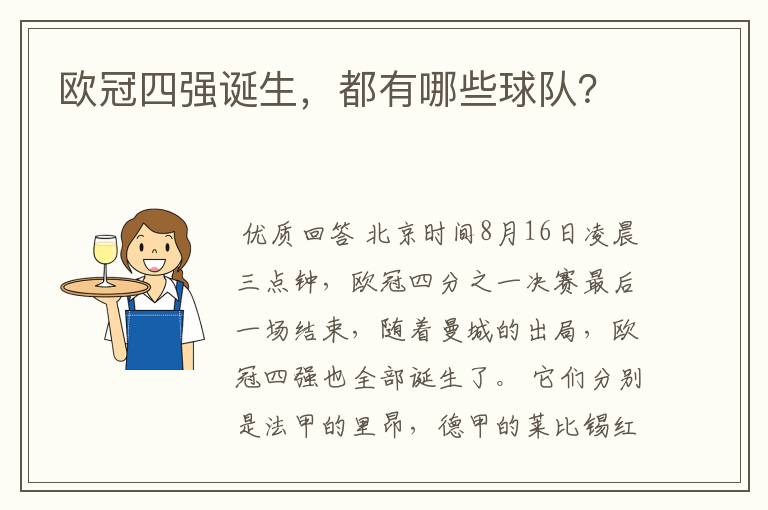 欧冠四强诞生，都有哪些球队？

优质回答 北京时间8月16日凌晨三点钟，欧冠四分之一决赛最后一场结束，随着曼城的出局，欧冠四强也全部诞生了。 它们分别是法甲的里昂，德甲的莱比锡红